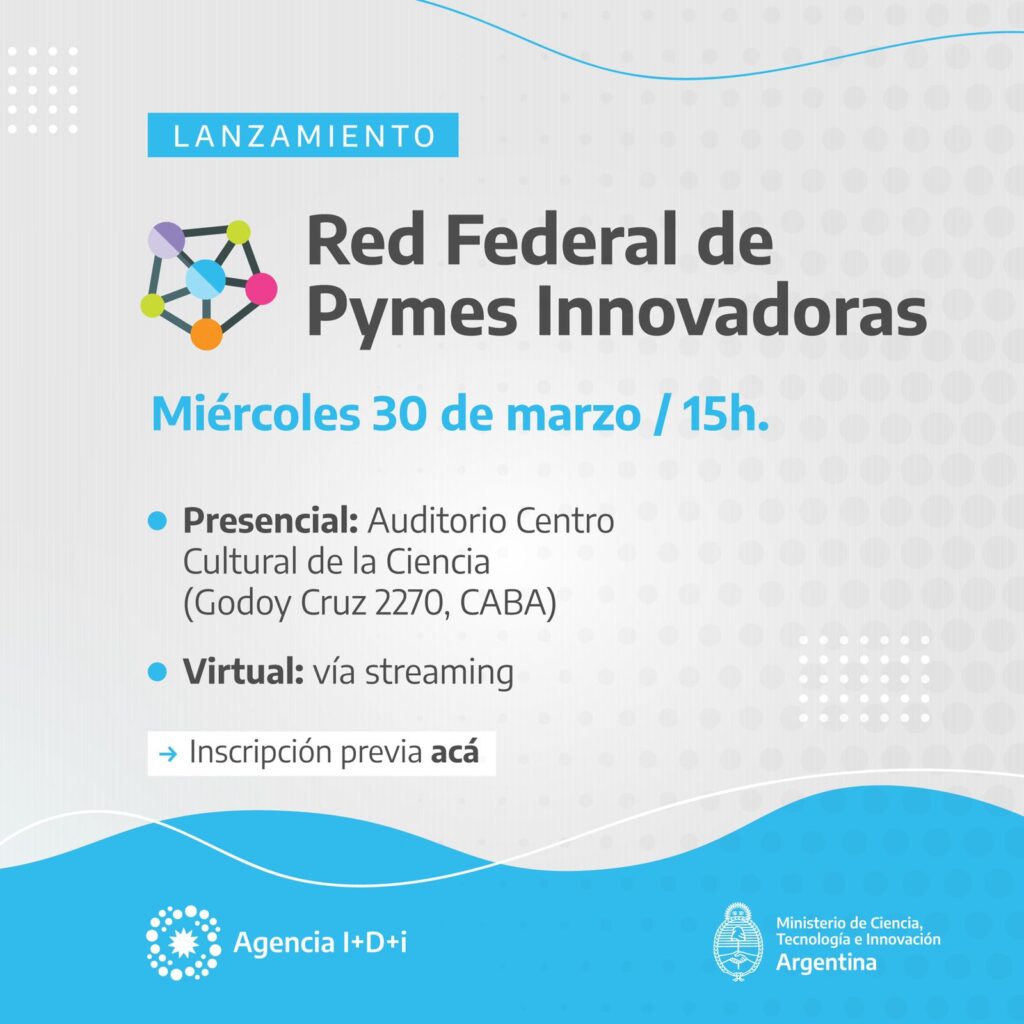 LANZAMIENTO

Red Federal de Pymes Innovadoras

Miércoles 30 de marzo / 15h.

Presencial: Auditorio Centro Cultural de la Ciencia (Godoy Cruz 2270, CABA)

Virtual: vía streaming

→ Inscripción previa acá

Agencia I+D+i

Ministerio de Ciencia, Tecnología e Innovación
Argentina